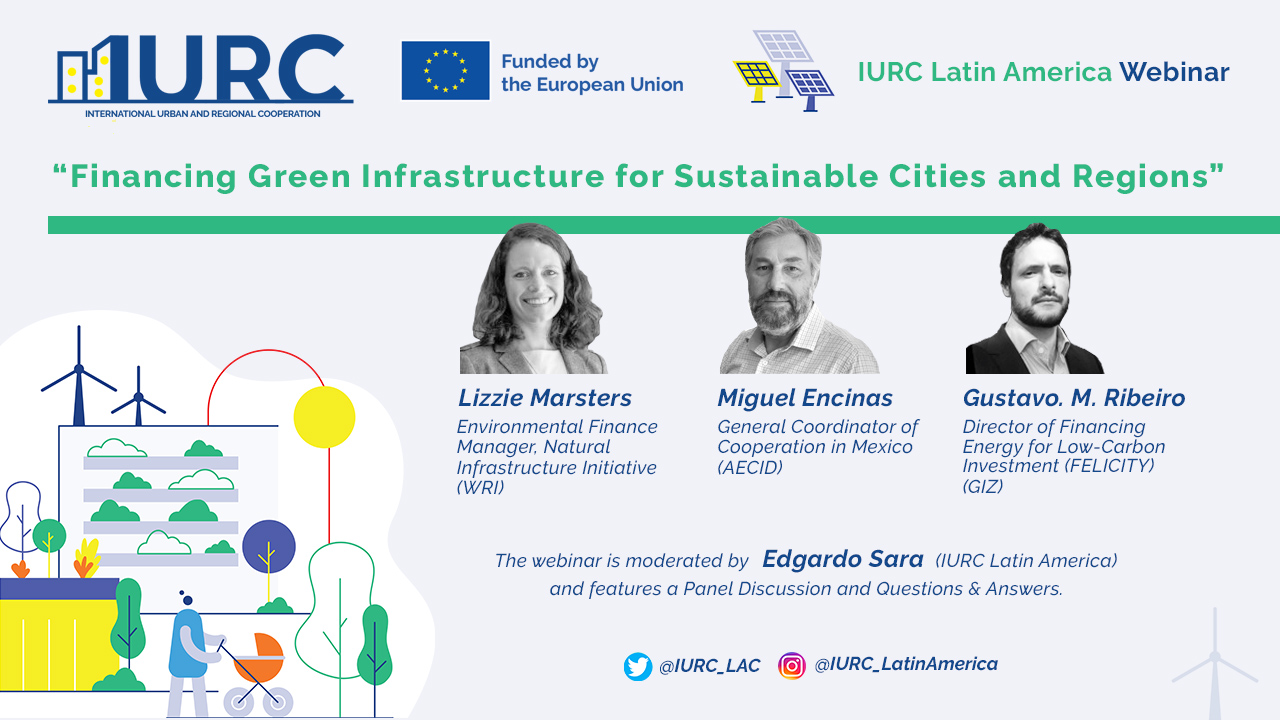 IURC
INTERNATIONAL URBAN AND REGIONAL COOPERATION

Funded by the European Union

IURC Latin America Webinar

“Financing Green Infrastructure for Sustainable Cities and Regions”

Lizzie Marsters
Environmental Finance Manager, Natural Infrastructure Initiative (WRI)

Miguel Encinas
General Coordinator of Cooperation in Mexico (AECID)

Gustavo. M. Ribeiro
Director of Financing Energy for Low-Carbon Investment (FELICITY) (GIZ)

The webinar is moderated by Edgardo Sara (IURC Latin America) and features a Panel Discussion and Questions & Answers.

@IURC_LAC @IURC_LatinAmerica